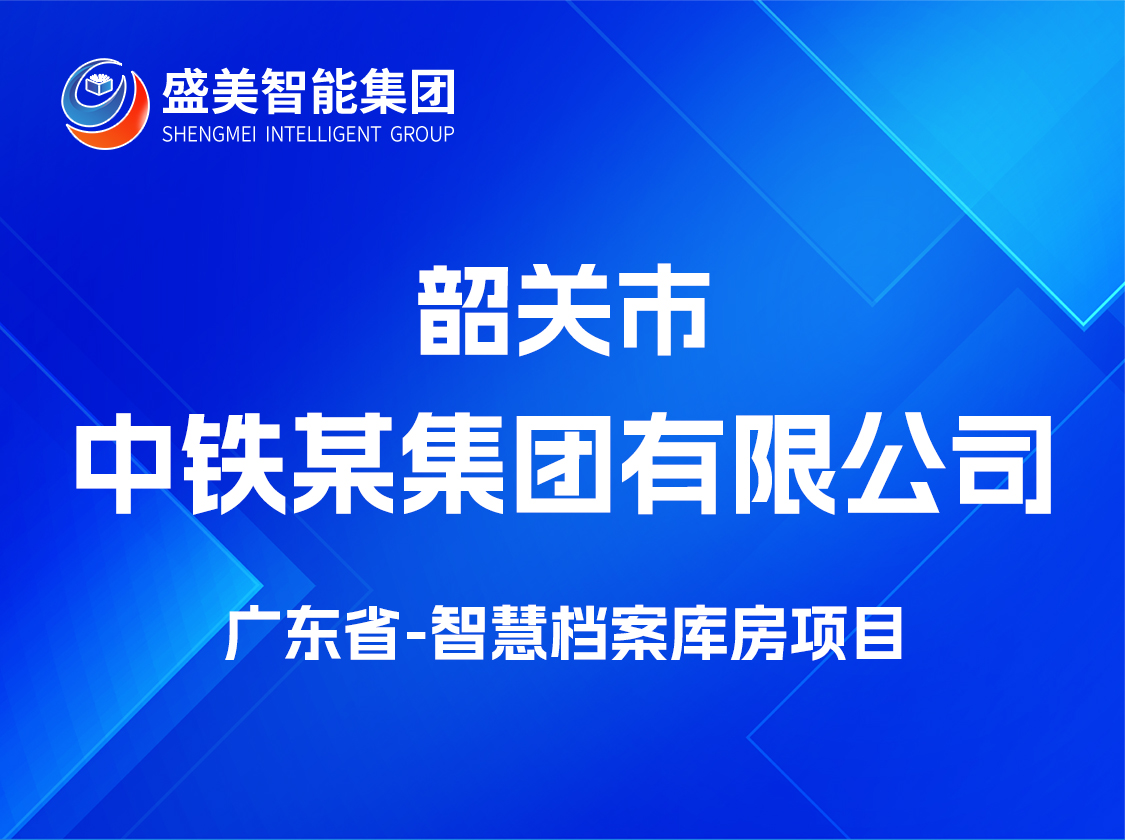 盛美智能集团
SHENGMEI INTELLIGENT GROUP

韶关市
中铁某集团有限公司

广东省-智慧档案库房项目